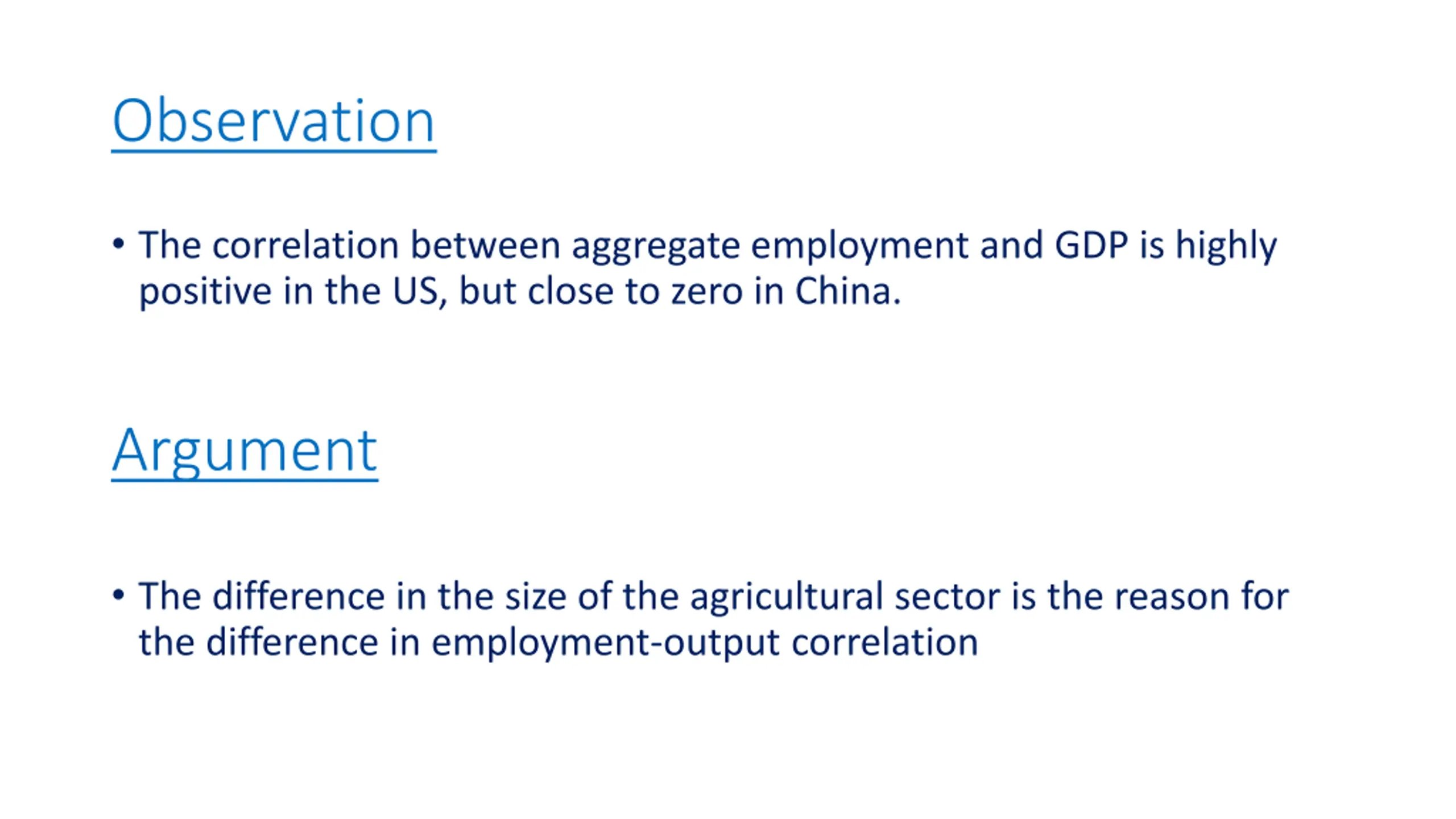 Observation

• The correlation between aggregate employment and GDP is highly positive in the US, but close to zero in China.

Argument

• The difference in the size of the agricultural sector is the reason for the difference in employment-output correlation